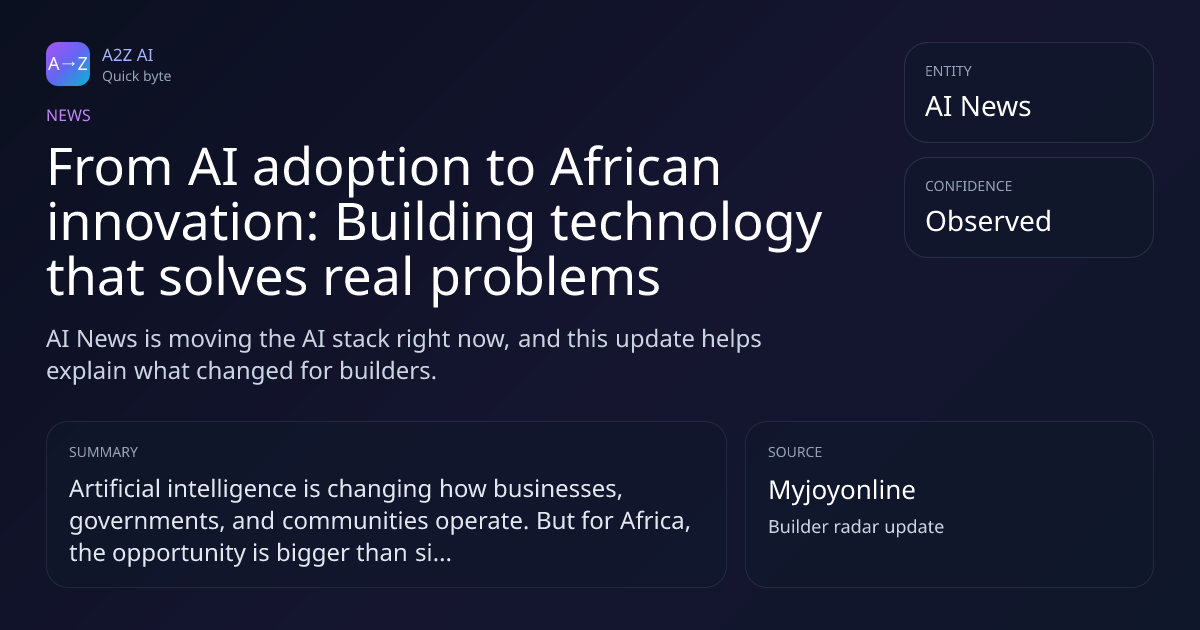 A→Z

A2Z AI
Quick byte

NEWS

From AI adoption to African innovation: Building technology that solves real problems

AI News is moving the AI stack right now, and this update helps explain what changed for builders.

ENTITY
AI News

CONFIDENCE
Observed

SUMMARY
Artificial intelligence is changing how businesses, governments, and communities operate. But for Africa, the opportunity is bigger than si...

SOURCE
Myjoyonline
Builder radar update